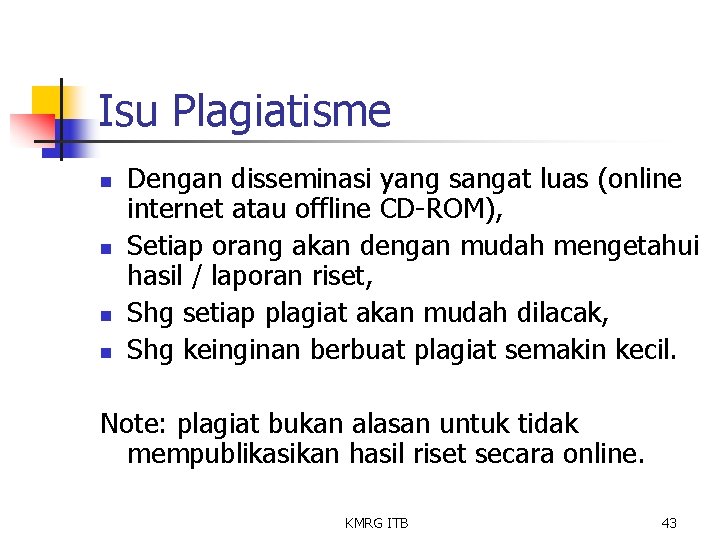 Isu Plagiatisme

- Dengan disseminasi yang sangat luas (online internet atau offline CD-ROM),
- Setiap orang akan dengan mudah mengetahui hasil / laporan riset,
- Shg setiap plagiat akan mudah dilacak,
- Shg keinginan berbuat plagiat semakin kecil.

Note: plagiat bukan alasan untuk tidak mempublikasikan hasil riset secara online.

KMRG ITB

43